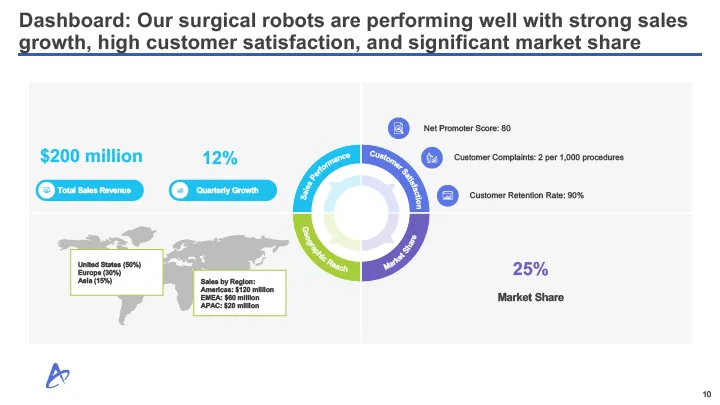 Dashboard: Our surgical robots are performing well with strong sales growth, high customer satisfaction, and significant market share

$200 million

Total Sales Revenue

12%

Quarterly Growth

Sales Performance

Customer Satisfaction

Geographic Reach

Market Share

Net Promoter Score: 80

Customer Complaints: 2 per 1,000 procedures

Customer Retention Rate: 90%

United States (50%)
Europe (30%)
Asia (15%)

Sales by Region:
Americas: $120 million
EMEA: $60 million
APAC: $20 million

25%

Market Share

10